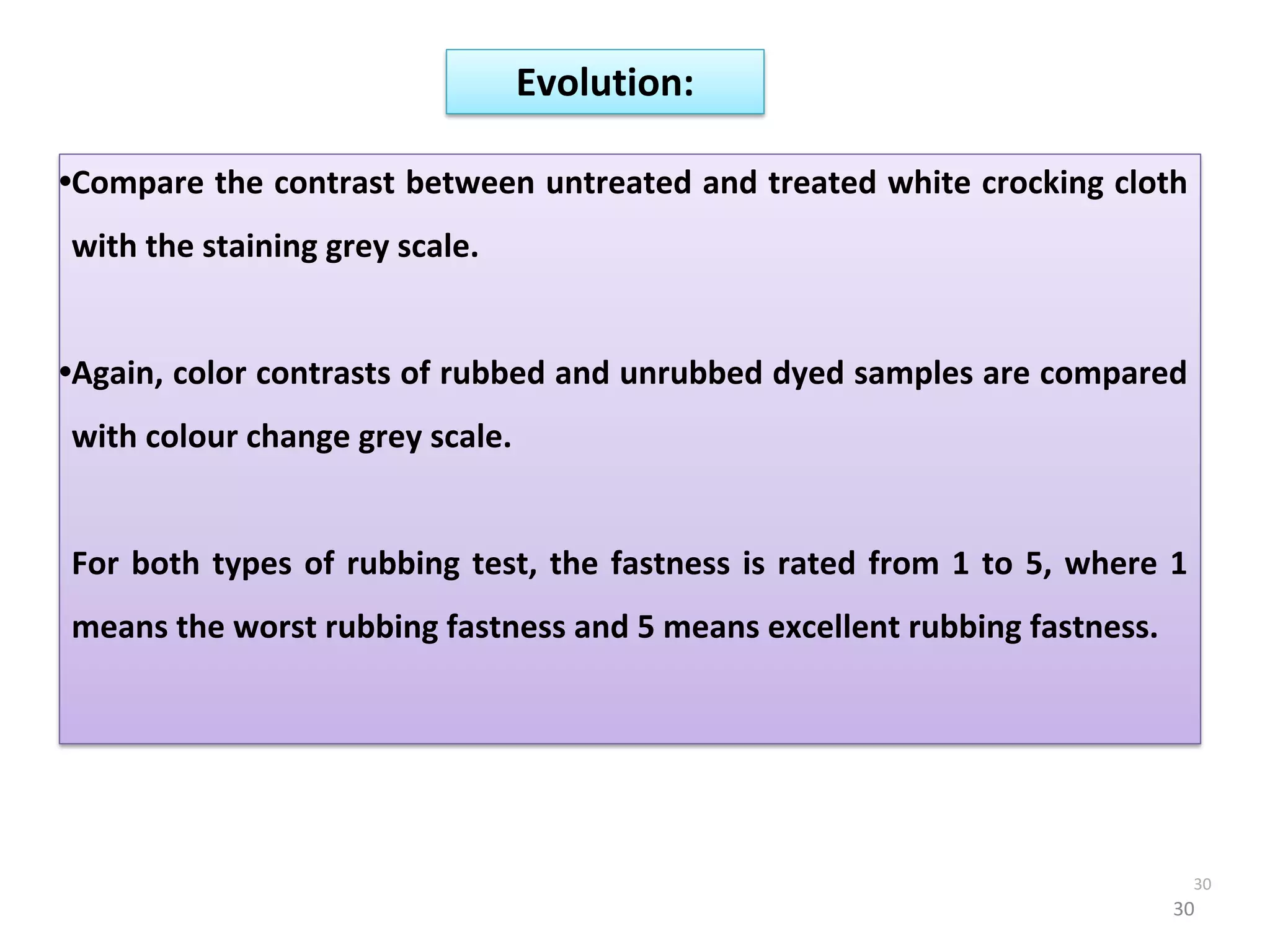 Evolution:

•Compare the contrast between untreated and treated white crocking cloth with the staining grey scale.

•Again, color contrasts of rubbed and unrubbed dyed samples are compared with colour change grey scale.

For both types of rubbing test, the fastness is rated from 1 to 5, where 1 means the worst rubbing fastness and 5 means excellent rubbing fastness.

30

30